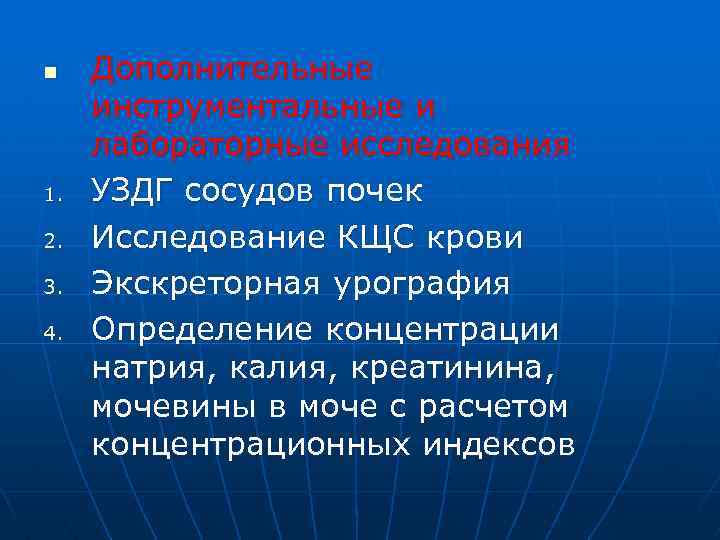 Дополнительные инструментальные и лабораторные исследования

1. УЗДГ сосудов почек
2. Исследование КЩС крови
3. Экскреторная урография
4. Определение концентрации натрия, калия, креатинина, мочевины в моче с расчетом концентрационных индексов